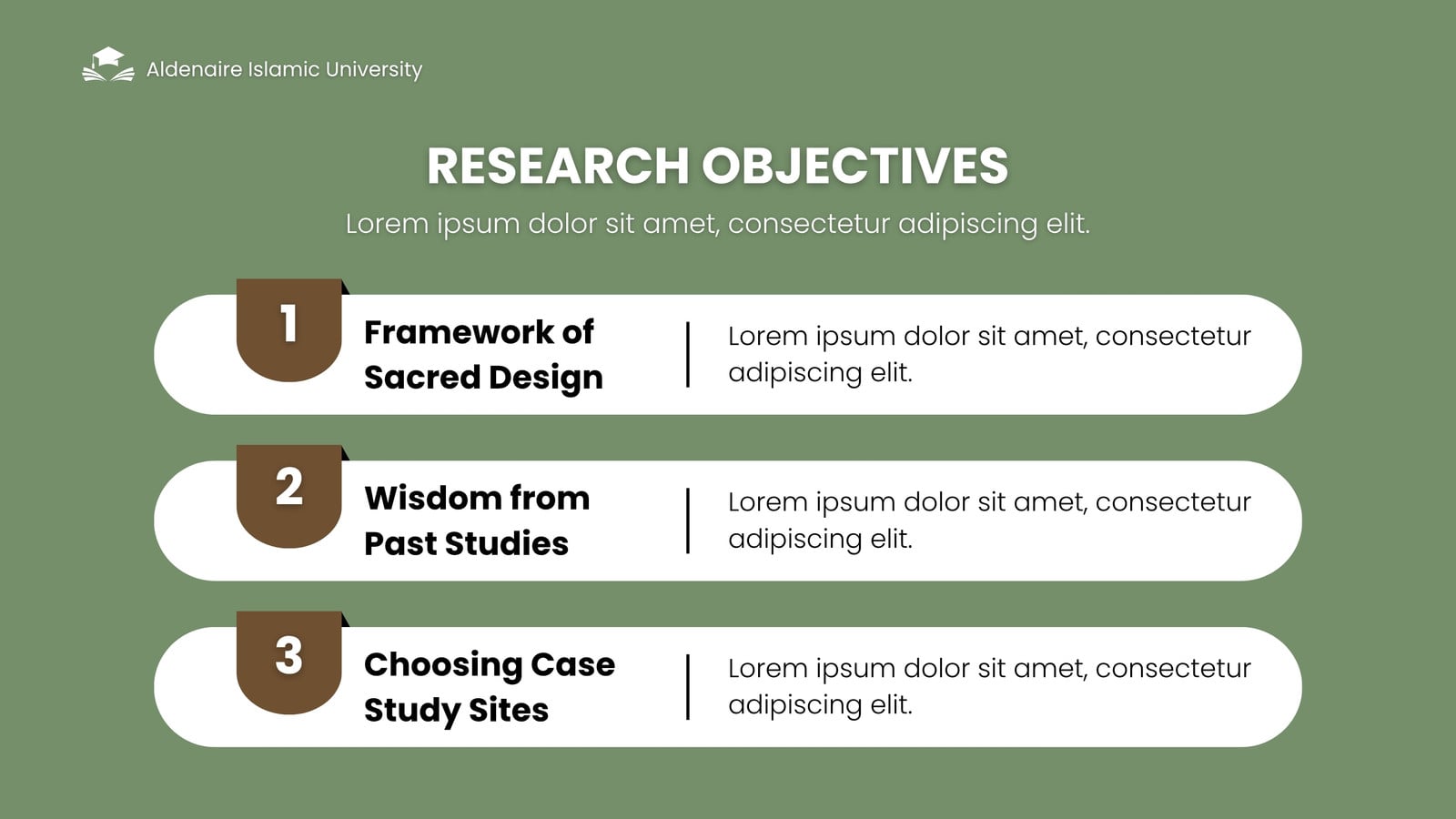 Aldenaire Islamic University

RESEARCH OBJECTIVES

Lorem ipsum dolor sit amet, consectetur adipiscing elit.

1

Framework of Sacred Design

Lorem ipsum dolor sit amet, consectetur adipiscing elit.

2

Wisdom from Past Studies

Lorem ipsum dolor sit amet, consectetur adipiscing elit.

3

Choosing Case Study Sites

Lorem ipsum dolor sit amet, consectetur adipiscing elit.